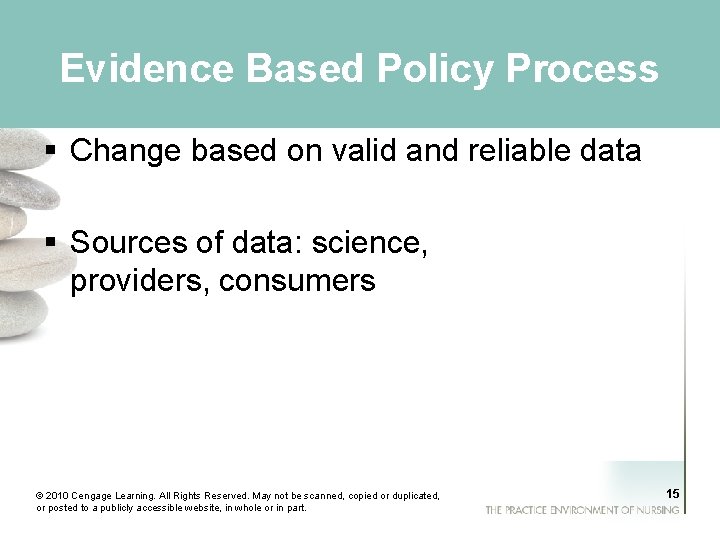 Evidence Based Policy Process

▪ Change based on valid and reliable data

▪ Sources of data: science, providers, consumers

© 2010 Cengage Learning. All Rights Reserved. May not be scanned, copied or duplicated, or posted to a publicly accessible website, in whole or in part.

15

THE PRACTICE ENVIRONMENT OF NURSING